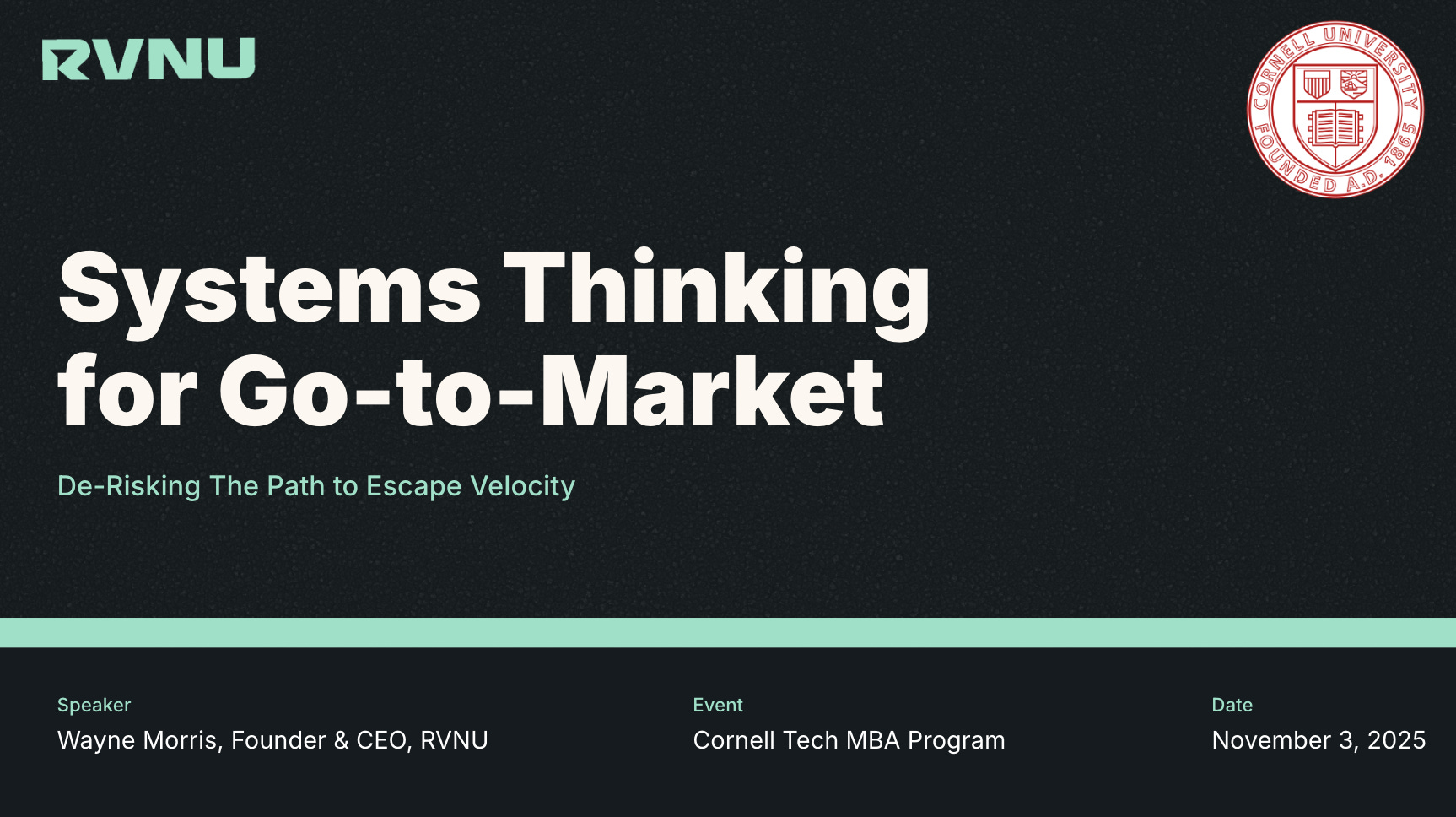 RVNU

CORNELL UNIVERSITY FOUNDED A.D. 1865

Systems Thinking for Go-to-Market

De-Risking The Path to Escape Velocity

Speaker
Wayne Morris, Founder & CEO, RVNU

Event
Cornell Tech MBA Program

Date
November 3, 2025